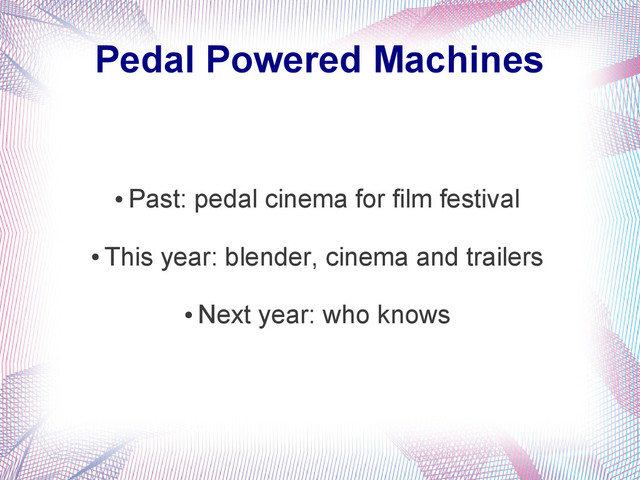 Pedal Powered Machines

• Past: pedal cinema for film festival

• This year: blender, cinema and trailers

• Next year: who knows